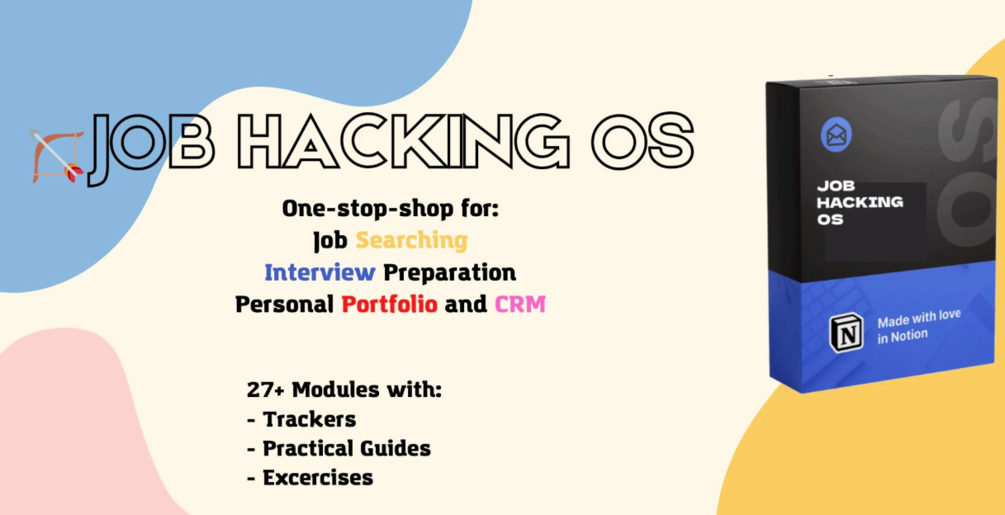 JOB HACKING OS

One-stop-shop for:
Job Searching
Interview Preparation
Personal Portfolio and CRM

27+ Modules with:
- Trackers
- Practical Guides
- Excercises

JOB HACKING OS

OS

N

Made with love in Notion